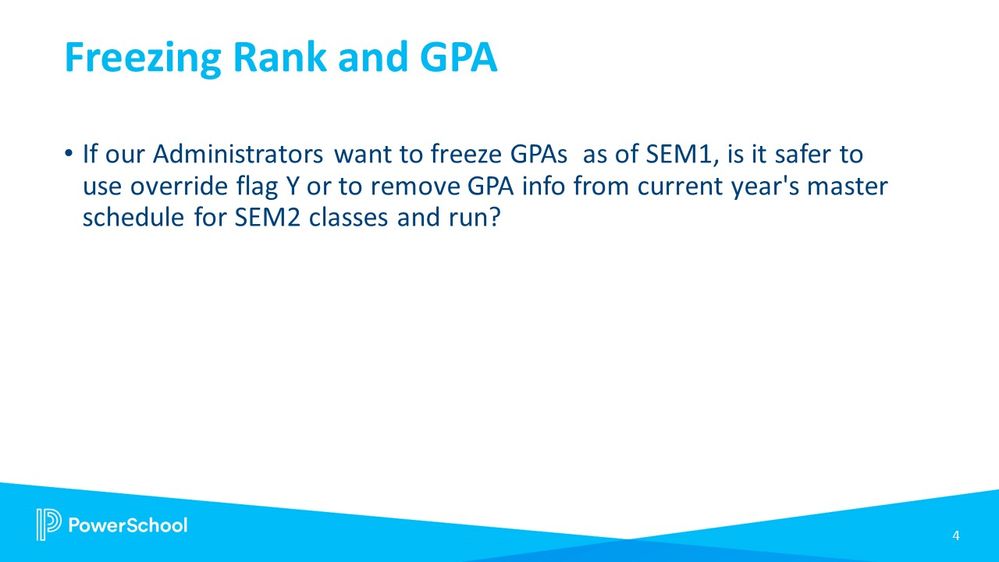 Freezing Rank and GPA

• If our Administrators want to freeze GPAs as of SEM1, is it safer to use override flag Y or to remove GPA info from current year's master schedule for SEM2 classes and run?

PowerSchool

4